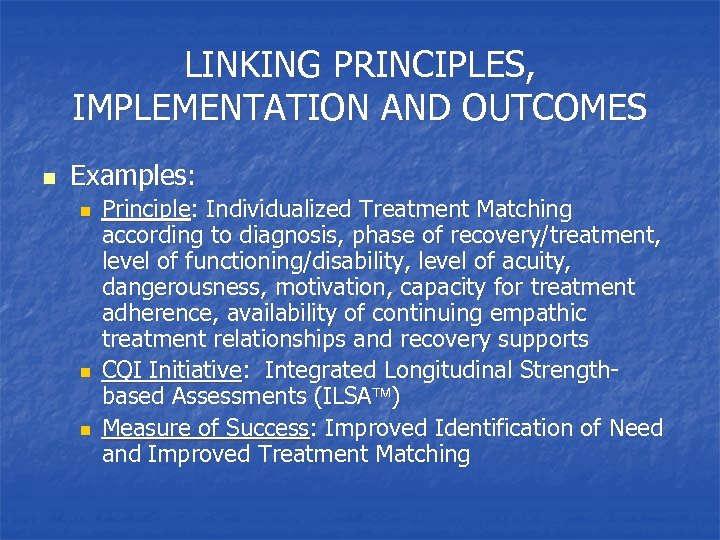 LINKING PRINCIPLES, IMPLEMENTATION AND OUTCOMES

- Examples:
  - Principle: Individualized Treatment Matching according to diagnosis, phase of recovery/treatment, level of functioning/disability, level of acuity, dangerousness, motivation, capacity for treatment adherence, availability of continuing empathic treatment relationships and recovery supports
  - CQI Initiative: Integrated Longitudinal Strength-based Assessments (ILSA™)
  - Measure of Success: Improved Identification of Need and Improved Treatment Matching